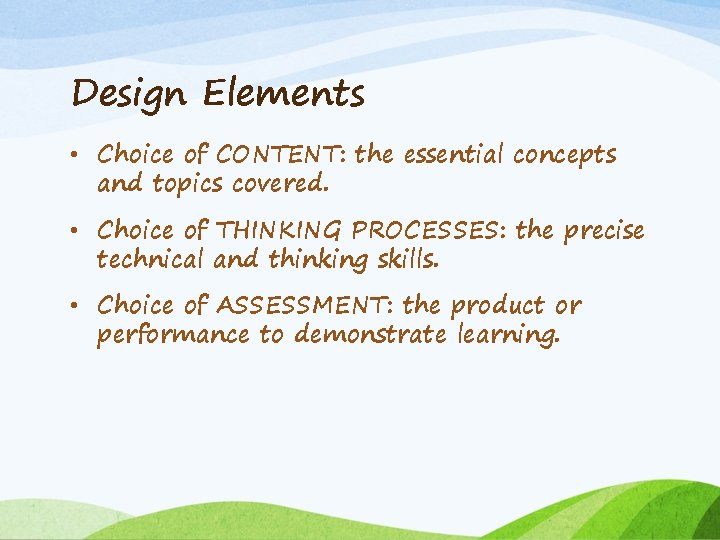 Design Elements

• Choice of CONTENT: the essential concepts and topics covered.

• Choice of THINKING PROCESSES: the precise technical and thinking skills.

• Choice of ASSESSMENT: the product or performance to demonstrate learning.